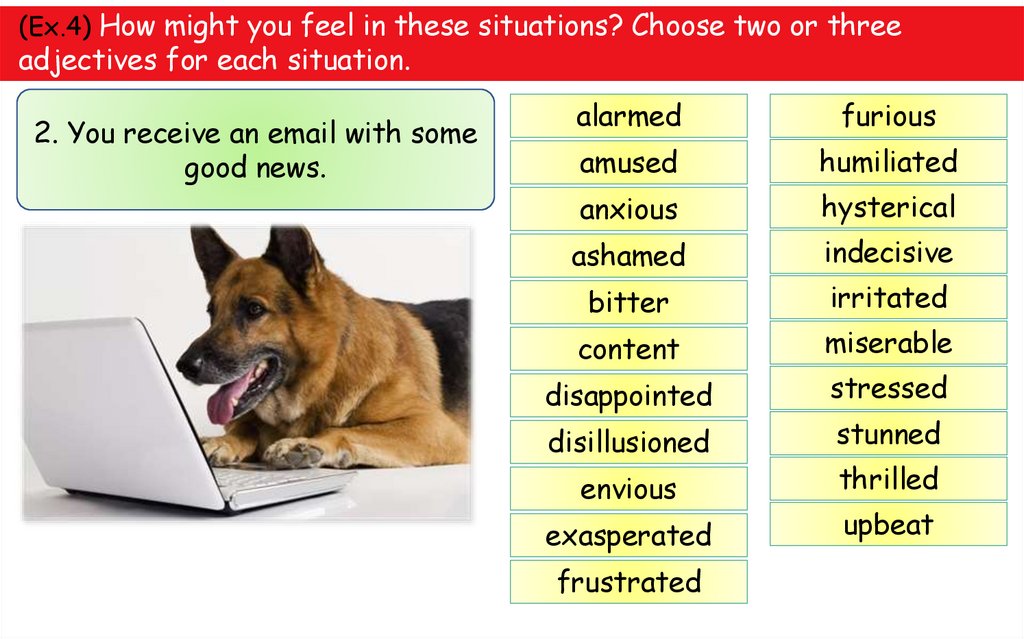 (Ex.4) How might you feel in these situations? Choose two or three adjectives for each situation.

2. You receive an email with some good news.

alarmed
amused
anxious
ashamed
bitter
content
disappointed
disillusioned
envious
exasperated
frustrated

furious
humiliated
hysterical
indecisive
irritated
miserable
stressed
stunned
thrilled
upbeat